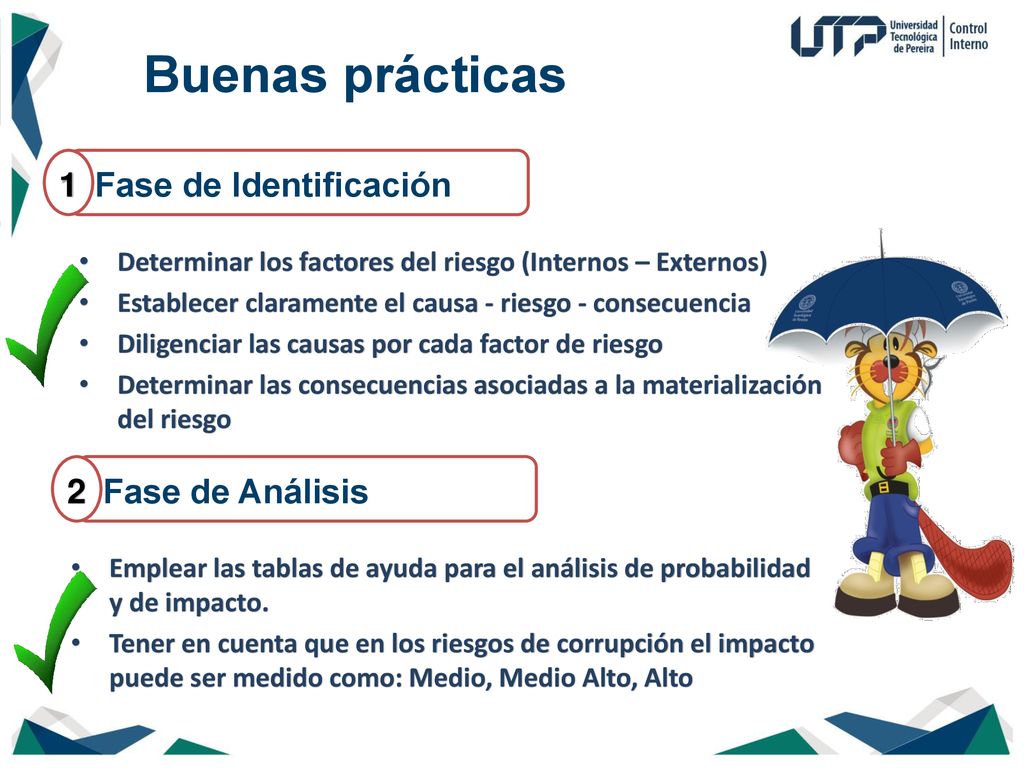 UTP Universidad Tecnológica de Pereira | Control Interno

Buenas prácticas

1 Fase de Identificación

• Determinar los factores del riesgo (Internos – Externos)
• Establecer claramente el causa - riesgo - consecuencia
• Diligenciar las causas por cada factor de riesgo
• Determinar las consecuencias asociadas a la materialización del riesgo

2 Fase de Análisis

• Emplear las tablas de ayuda para el análisis de probabilidad y de impacto.
• Tener en cuenta que en los riesgos de corrupción el impacto puede ser medido como: Medio, Medio Alto, Alto